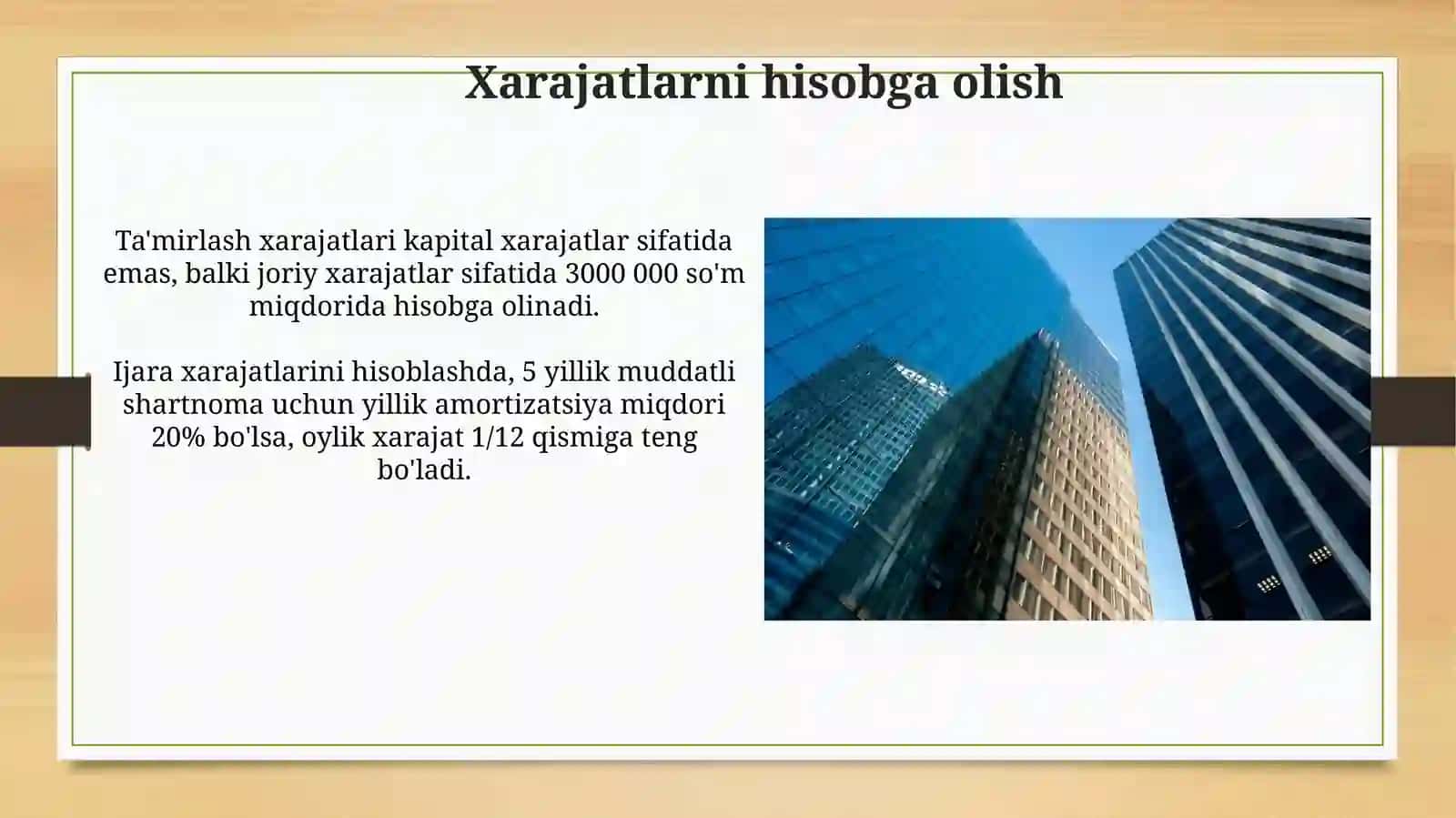 Xarajatlarni hisobga olish

Ta'mirlash xarajatlari kapital xarajatlar sifatida emas, balki joriy xarajatlar sifatida 3000 000 so'm miqdorida hisobga olinadi.

Ijara xarajatlarini hisoblashda, 5 yillik muddatli shartnoma uchun yillik amortizatsiya miqdori 20% bo'lsa, oylik xarajat 1/12 qismiga teng bo'ladi.